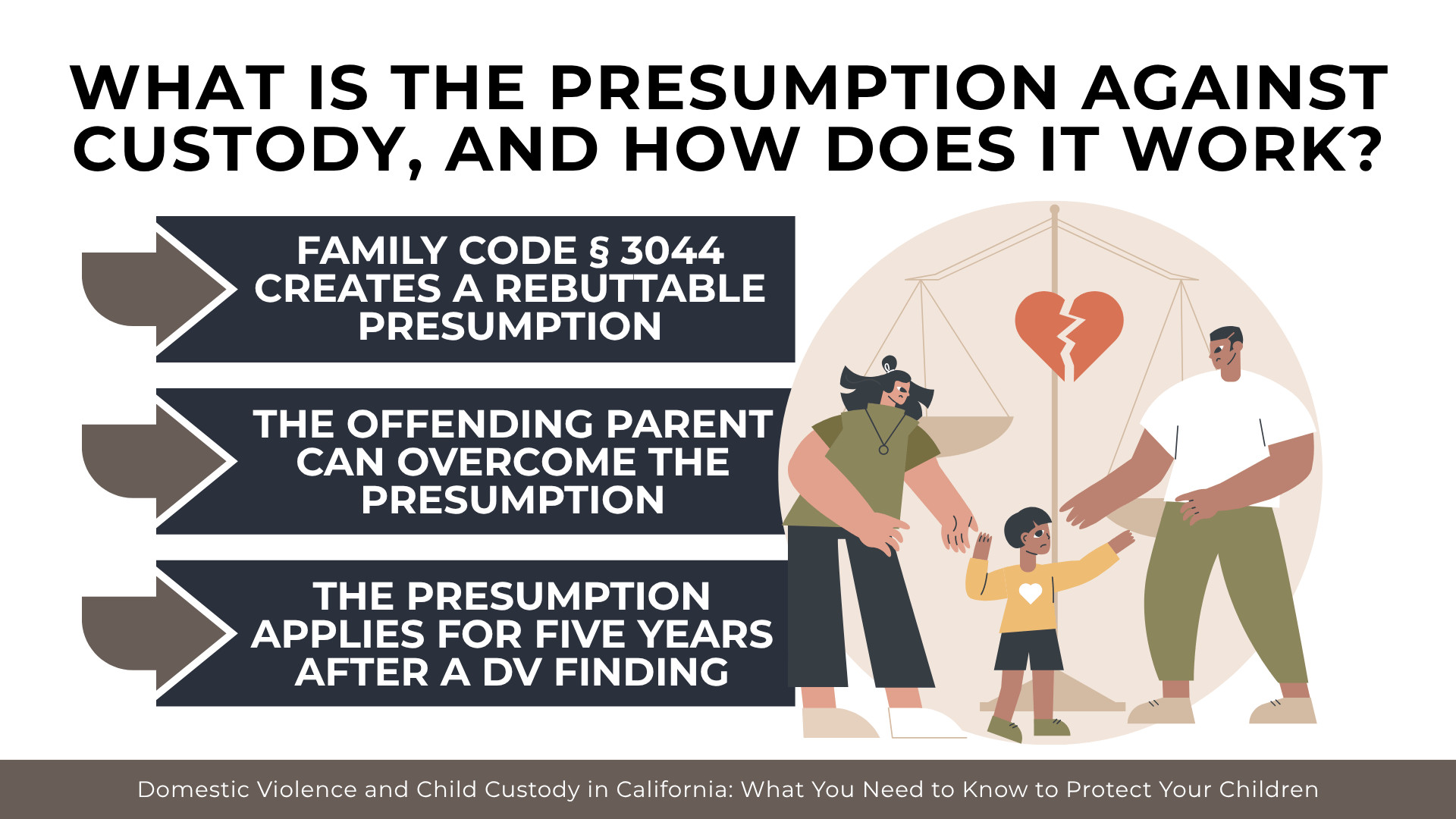 WHAT IS THE PRESUMPTION AGAINST CUSTODY, AND HOW DOES IT WORK?

FAMILY CODE § 3044 CREATES A REBUTTABLE PRESUMPTION

THE OFFENDING PARENT CAN OVERCOME THE PRESUMPTION

THE PRESUMPTION APPLIES FOR FIVE YEARS AFTER A DV FINDING

Domestic Violence and Child Custody in California: What You Need to Know to Protect Your Children